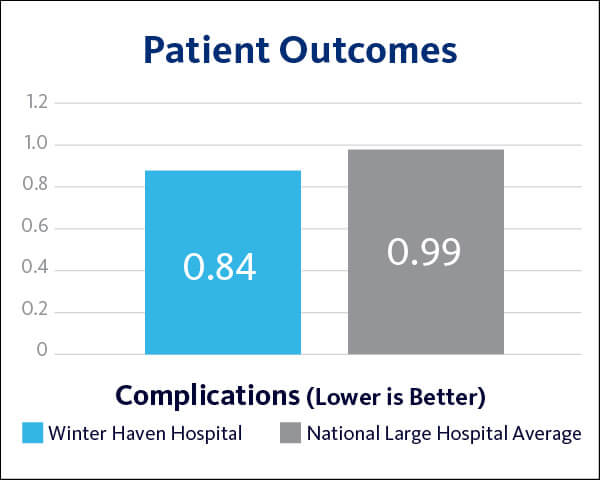 Patient Outcomes

1.2
1.0
0.8
0.6
0.4
0.2
0

0.84

0.99

Complications (Lower is Better)

Winter Haven Hospital
National Large Hospital Average